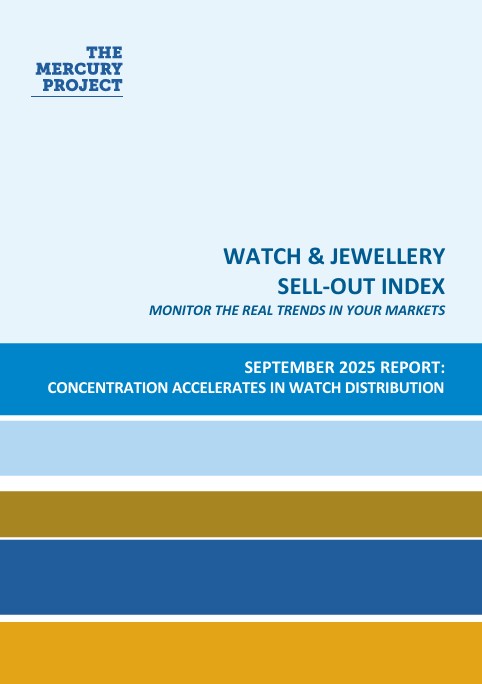 THE
MERCURY
PROJECT

WATCH & JEWELLERY
SELL-OUT INDEX
MONITOR THE REAL TRENDS IN YOUR MARKETS

SEPTEMBER 2025 REPORT:
CONCENTRATION ACCELERATES IN WATCH DISTRIBUTION